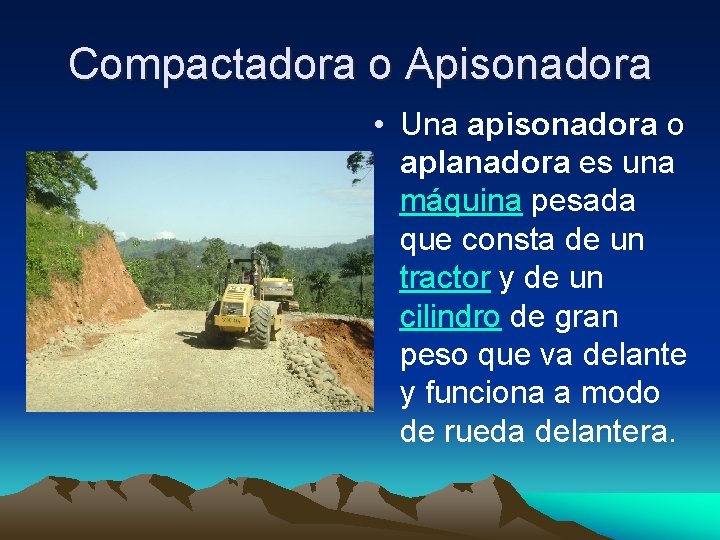 Compactadora o Apisonadora

• Una apisonadora o aplanadora es una máquina pesada que consta de un tractor y de un cilindro de gran peso que va delante y funciona a modo de rueda delantera.